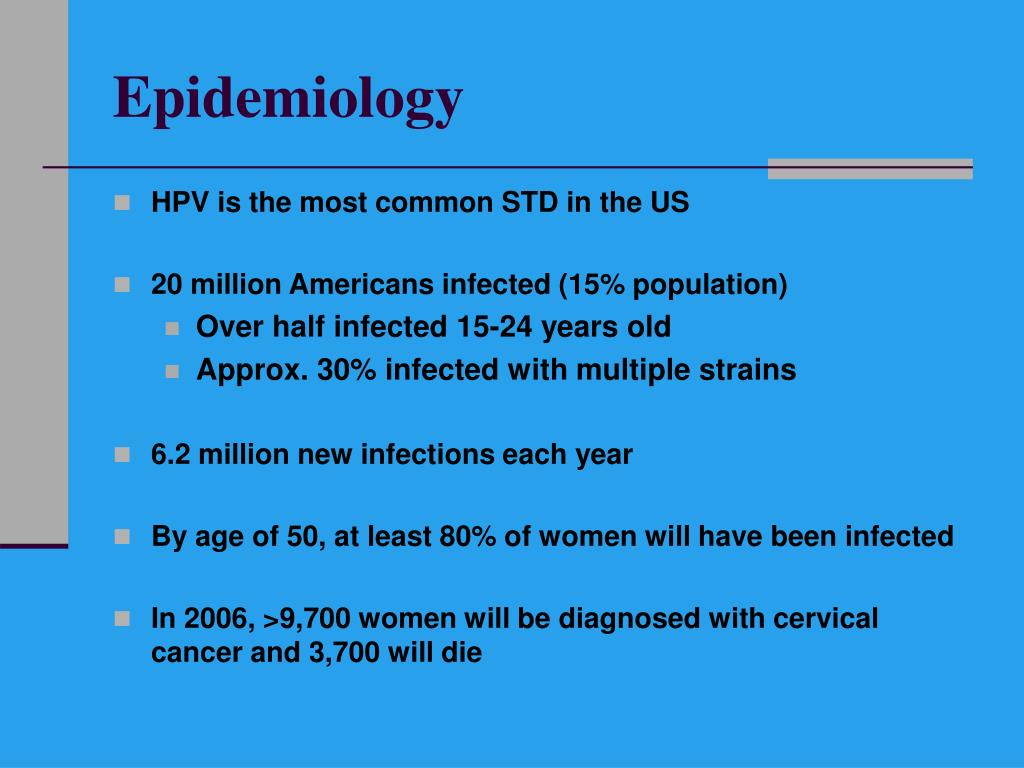 Epidemiology

HPV is the most common STD in the US

20 million Americans infected (15% population)

Over half infected 15-24 years old

Approx. 30% infected with multiple strains

6.2 million new infections each year

By age of 50, at least 80% of women will have been infected

In 2006, >9,700 women will be diagnosed with cervical cancer and 3,700 will die